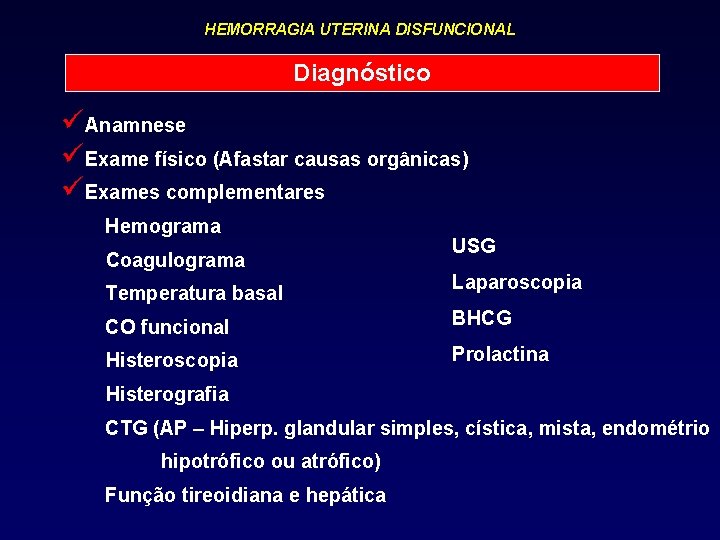 HEMORRAGIA UTERINA DISFUNCIONAL

Diagnóstico

✓Anamnese
✓Exame físico (Afastar causas orgânicas)
✓Exames complementares

Hemograma
Coagulograma
Temperatura basal
CO funcional
Histeroscopia
Histerografia
CTG (AP – Hiperp. glandular simples, cística, mista, endométrio hipotrófico ou atrófico)
Função tireoidiana e hepática

USG
Laparoscopia
BHCG
Prolactina